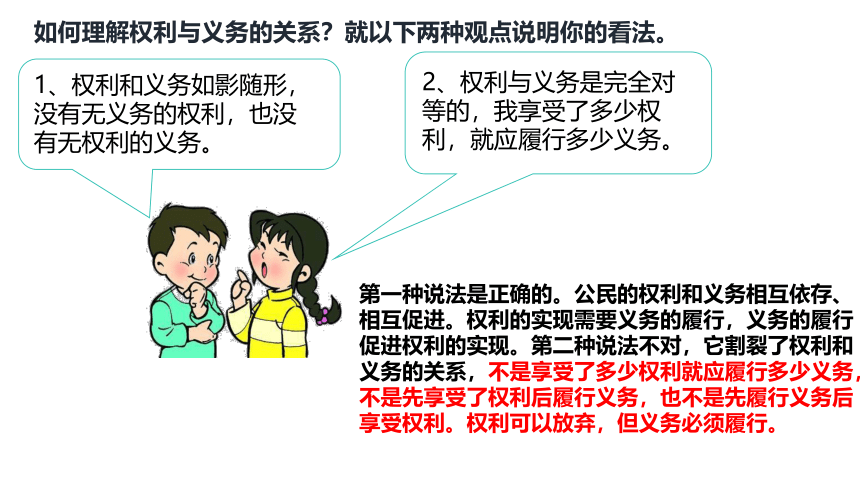 如何理解权利与义务的关系？就以下两种观点说明你的看法。

1、权利和义务如影随形，没有无义务的权利，也没有无权利的义务。

2、权利与义务是完全对等的，我享受了多少权利，就应履行多少义务。

第一种说法是正确的。公民的权利和义务相互依存、相互促进。权利的实现需要义务的履行，义务的履行促进权利的实现。第二种说法不对，它割裂了权利和义务的关系，不是享受了多少权利就应履行多少义务，不是先享受了权利后履行义务，也不是先履行义务后享受权利。权利可以放弃，但义务必须履行。